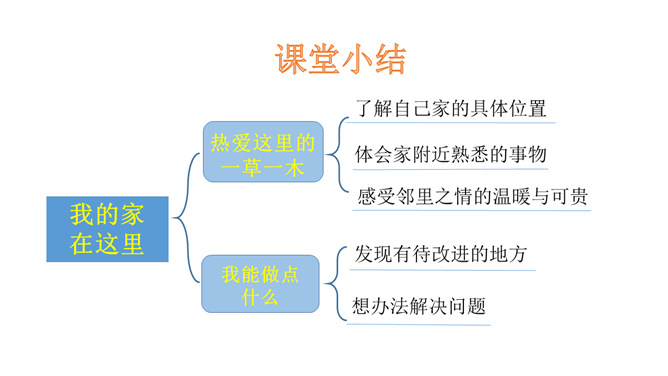 课堂小结

我的家在这里

热爱这里的一草一木

了解自己家的具体位置

体会家附近熟悉的事物

感受邻里之情的温暖与可贵

我能做点什么

发现有待改进的地方

想办法解决问题